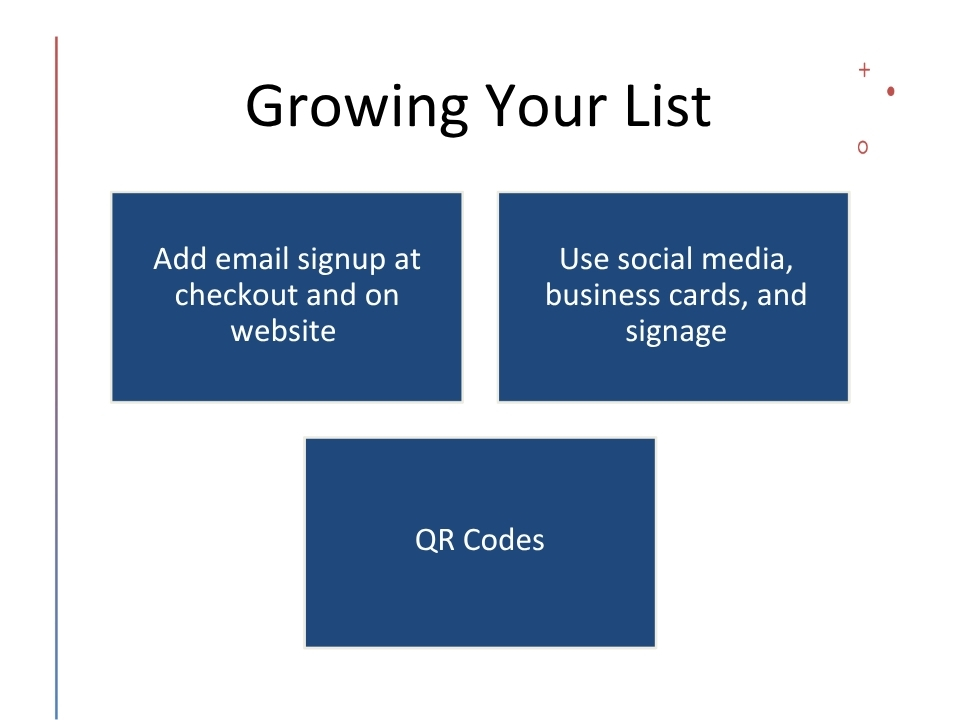 Growing Your List

Add email signup at checkout and on website

Use social media, business cards, and signage

QR Codes